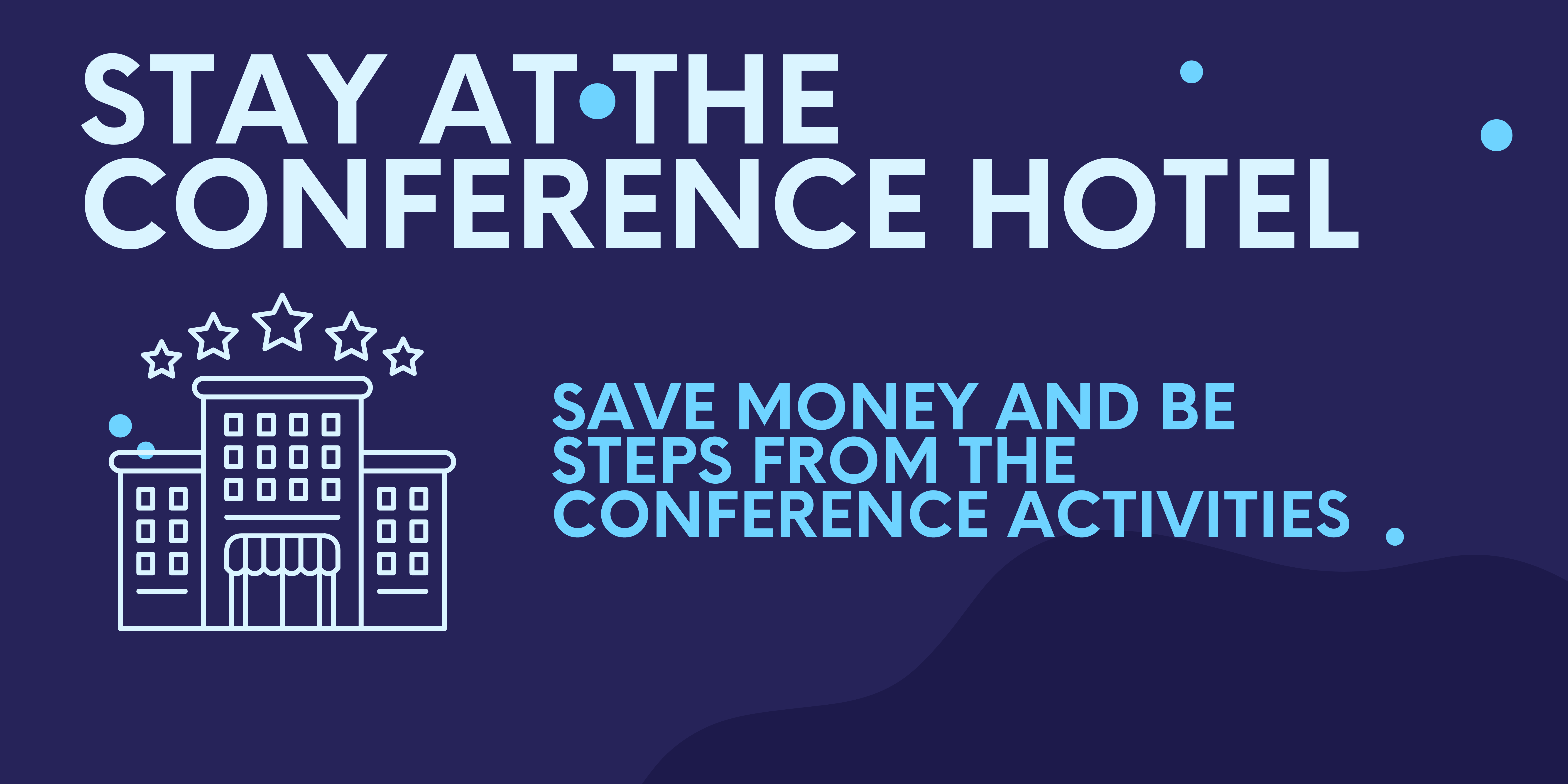 STAY AT THE CONFERENCE HOTEL

SAVE MONEY AND BE STEPS FROM THE CONFERENCE ACTIVITIES